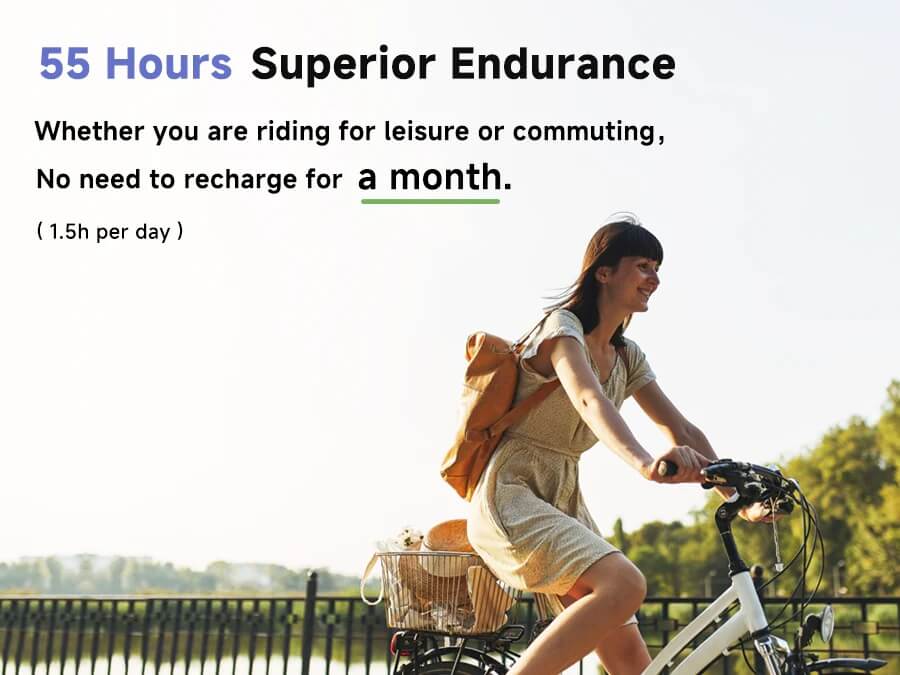 55 Hours Superior Endurance

Whether you are riding for leisure or commuting,
No need to recharge for a month.

( 1.5h per day )